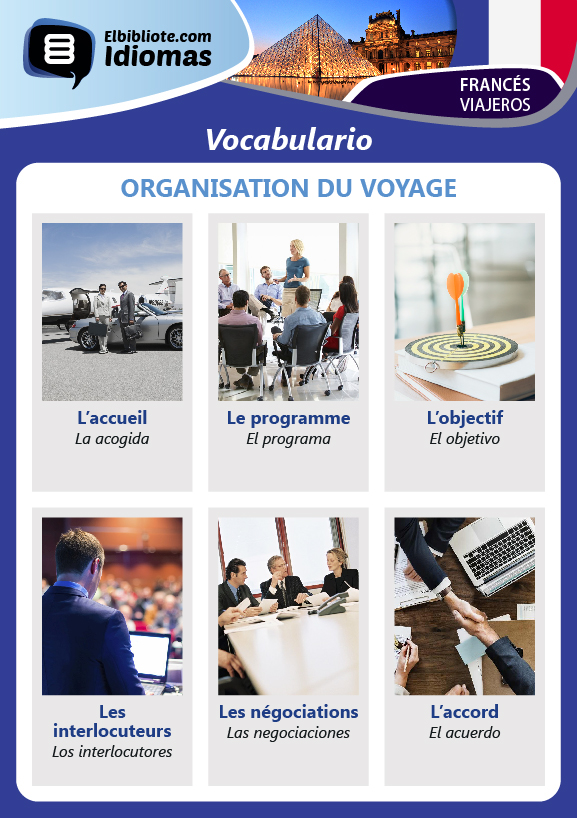 Elbibliote.com
Idiomas

FRANCÉS
VIAJEROS

Vocabulario

ORGANISATION DU VOYAGE

L'accueil
La acogida

Le programme
El programa

L'objectif
El objetivo

Les interlocuteurs
Los interlocutores

Les négociations
Las negociaciones

L'accord
El acuerdo